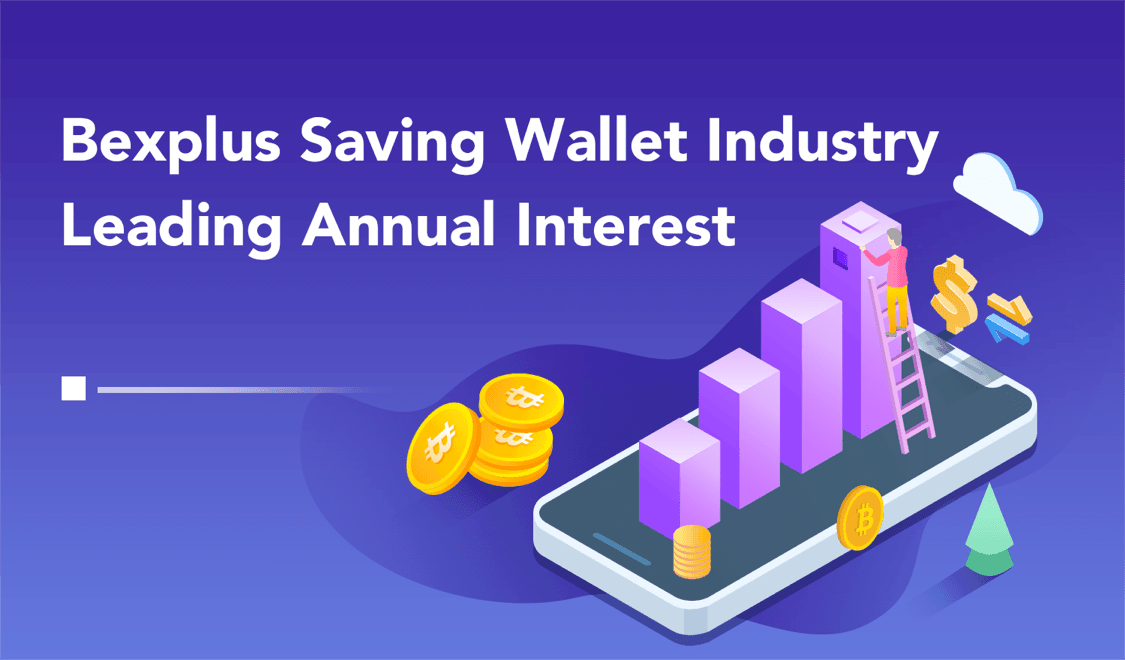 Bexplus Saving Wallet Industry Leading Annual Interest